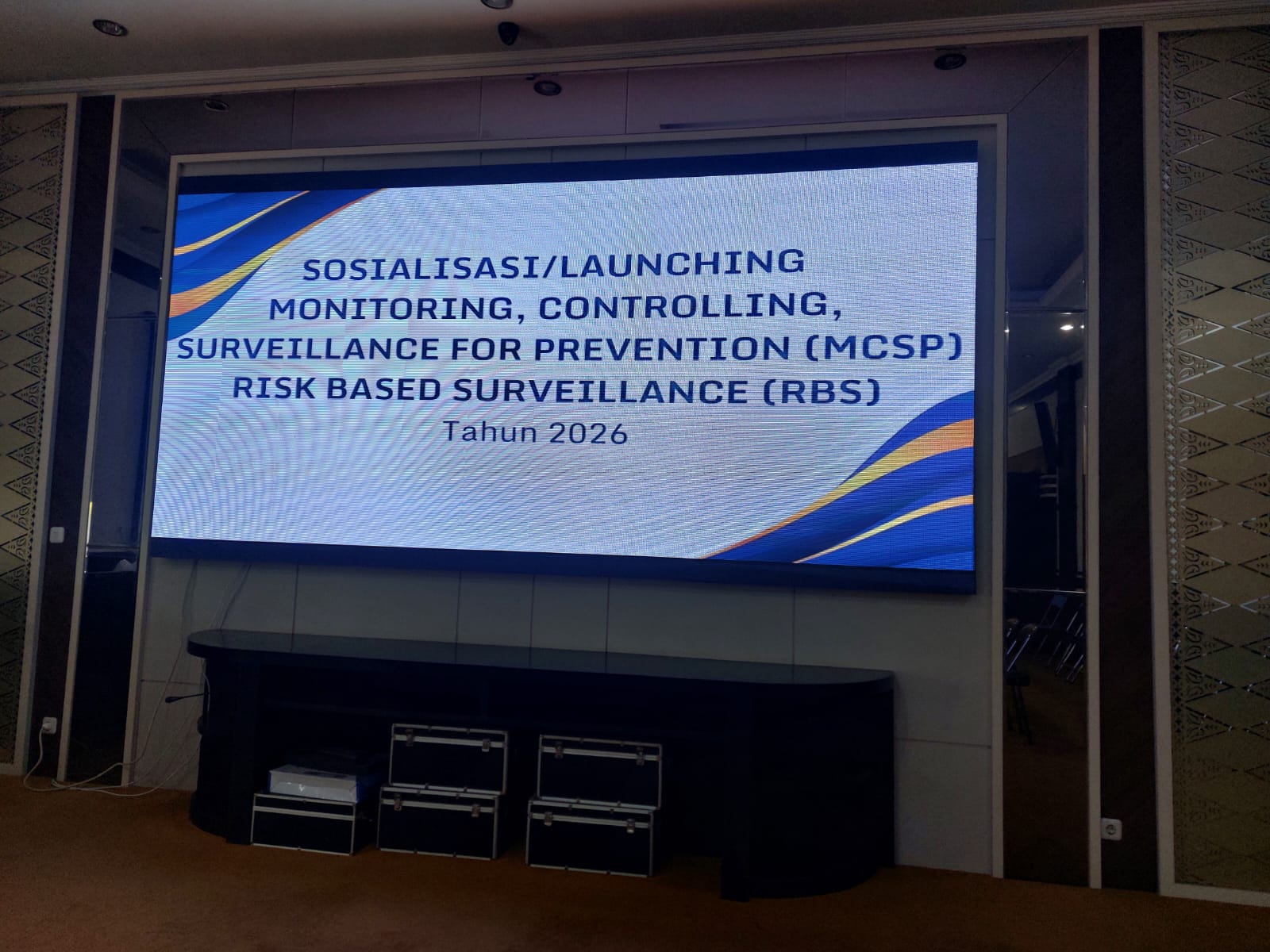 SOSIALISASI/LAUNCHING
MONITORING, CONTROLLING,
SURVEILLANCE FOR PREVENTION (MCSP)
RISK BASED SURVEILLANCE (RBS)
Tahun 2026